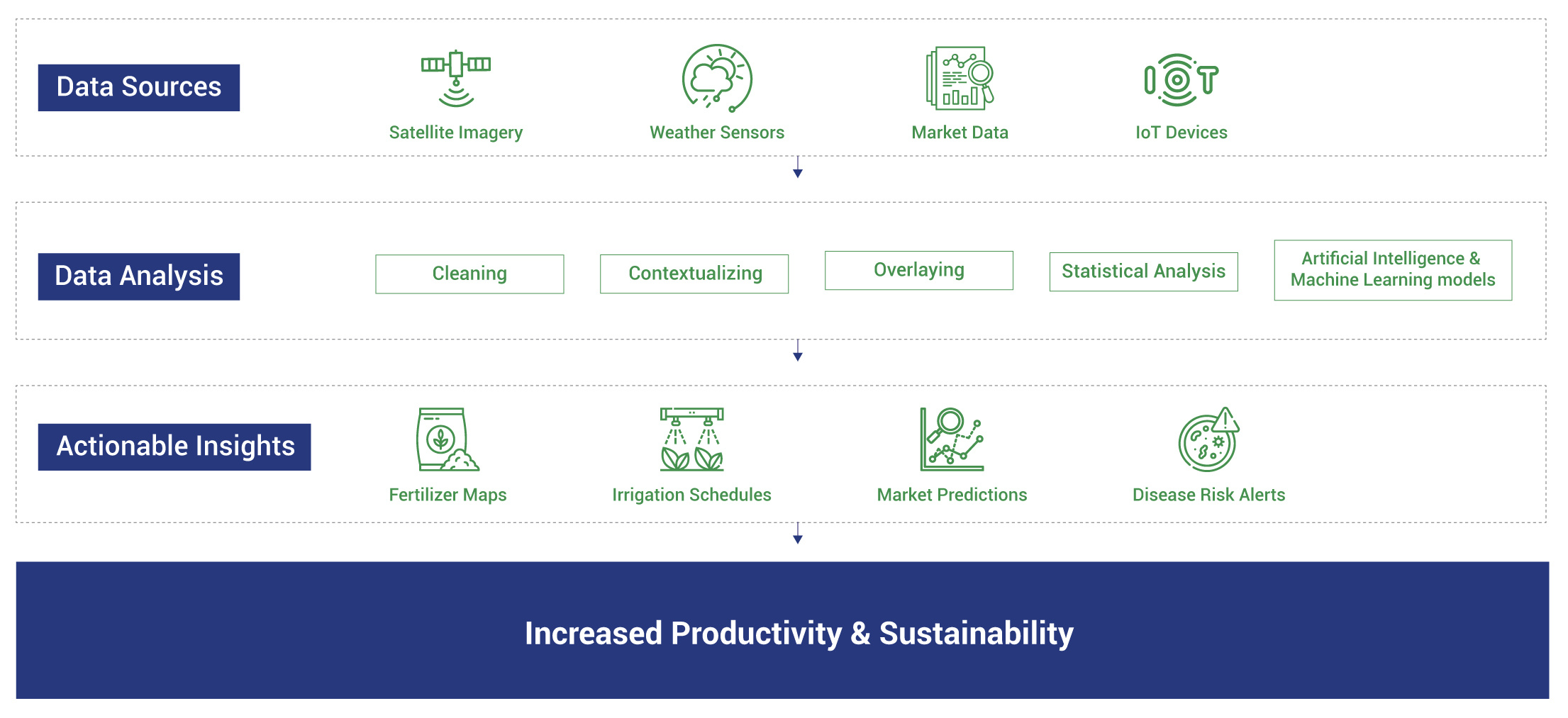 Data Sources

Satellite Imagery

Weather Sensors

Market Data

IoT Devices

Data Analysis

Cleaning

Contextualizing

Overlaying

Statistical Analysis

Artificial Intelligence & Machine Learning models

Actionable Insights

Fertilizer Maps

Irrigation Schedules

Market Predictions

Disease Risk Alerts

Increased Productivity & Sustainability